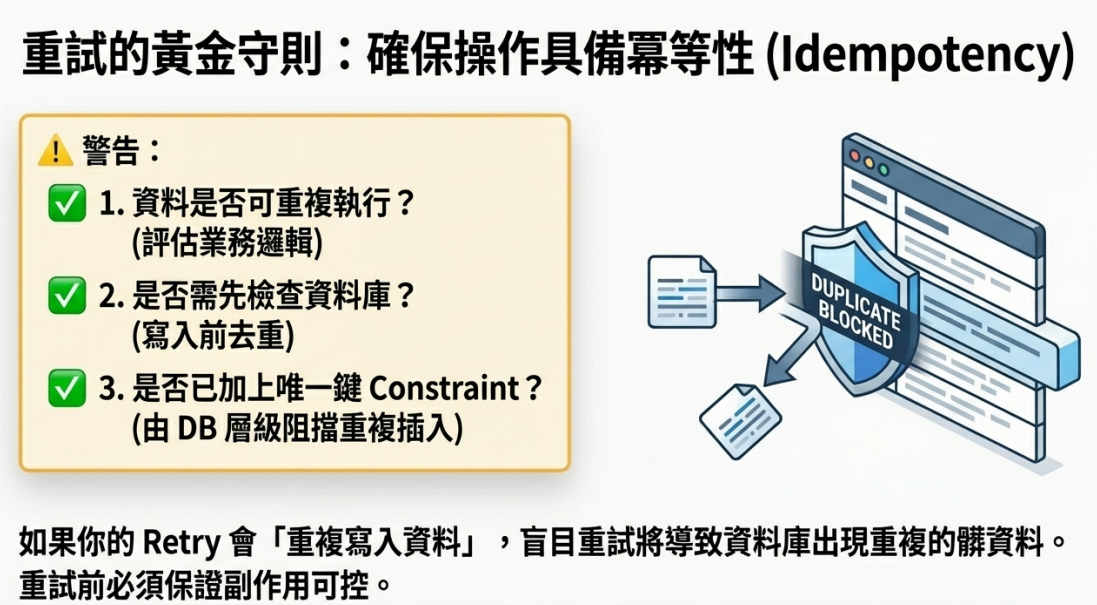 重試的黃金守則：確保操作具備冪等性 (Idempotency)

⚠️ 警告：

✅ 1. 資料是否可重複執行？
(評估業務邏輯)

✅ 2. 是否需先檢查資料庫？
(寫入前去重)

✅ 3. 是否已加上唯一鍵 Constraint？
(由 DB 層級阻擋重複插入)

DUPLICATE BLOCKED

如果你的 Retry 會「重複寫入資料」，盲目重試將導致資料庫出現重複的髒資料。重試前必須保證副作用可控。